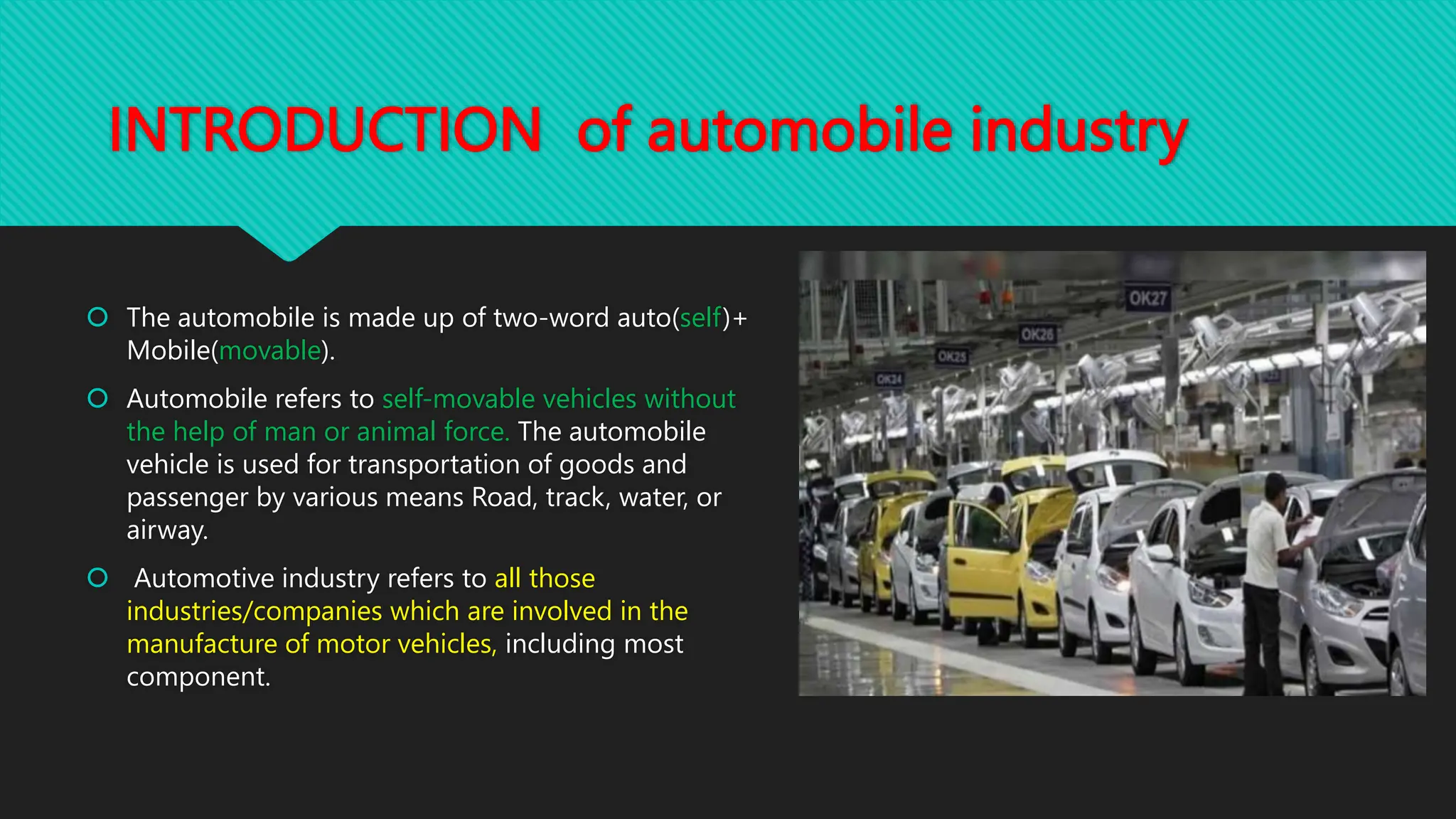 INTRODUCTION of automobile industry

The automobile is made up of two-word auto(self)+ Mobile(movable).

Automobile refers to self-movable vehicles without the help of man or animal force. The automobile vehicle is used for transportation of goods and passenger by various means Road, track, water, or airway.

Automotive industry refers to all those industries/companies which are involved in the manufacture of motor vehicles, including most component.

OK27

OK26

OK25

OK24